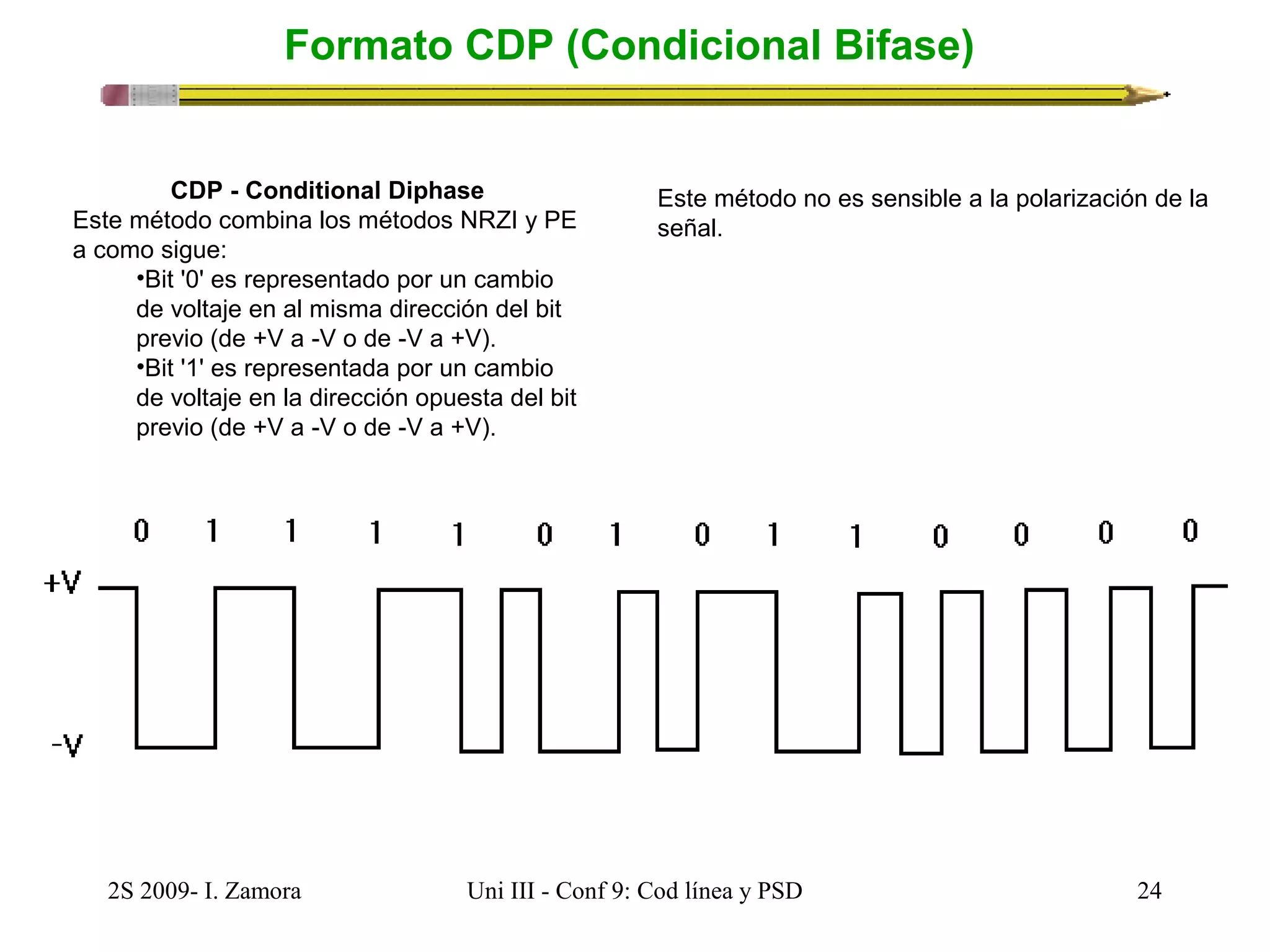 Formato CDP (Condicional Bifase)

CDP - Conditional Diphase
Este método combina los métodos NRZI y PE a como sigue:
•Bit '0' es representado por un cambio de voltaje en al misma dirección del bit previo (de +V a -V o de -V a +V).
•Bit '1' es representada por un cambio de voltaje en la dirección opuesta del bit previo (de +V a -V o de -V a +V).

Este método no es sensible a la polarización de la señal.

0 1 1 1 1 0 1 0 1 1 0 0 0 0

+V

-V

2S 2009- I. Zamora

Uni III - Conf 9: Cod línea y PSD

24